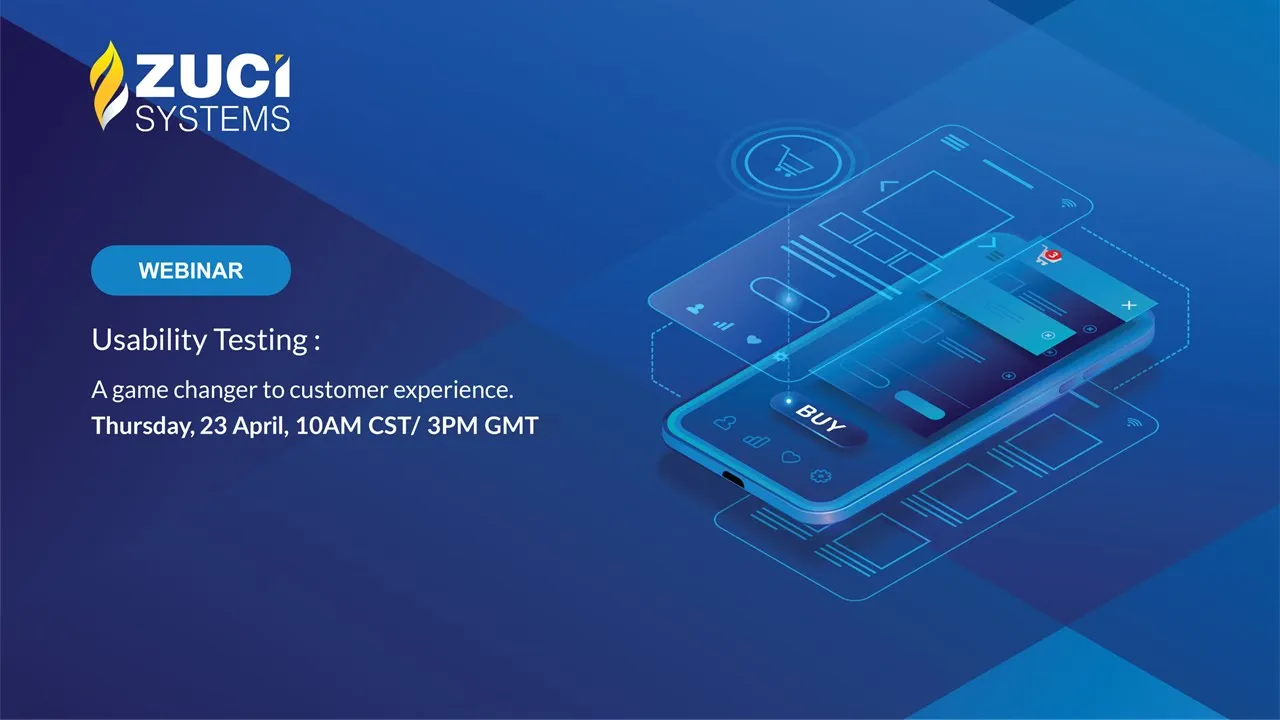 ZUCI SYSTEMS

WEBINAR

Usability Testing :

A game changer to customer experience.
Thursday, 23 April, 10AM CST/ 3PM GMT

3

BUY